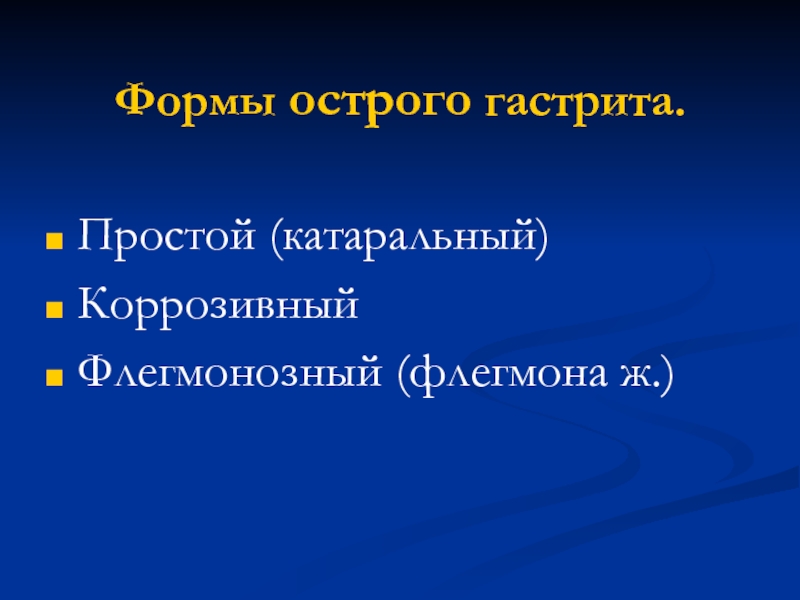 Формы острого гастрита.

- Простой (катаральный)
- Коррозивный
- Флегмонозный (флегмона ж.)